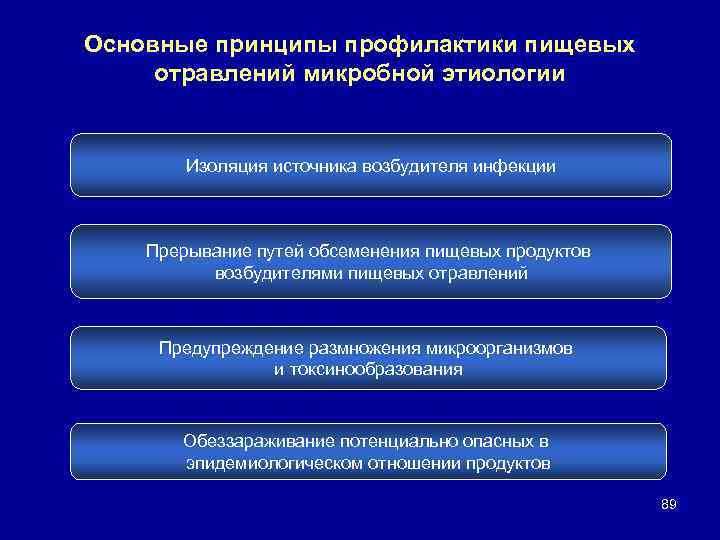 Основные принципы профилактики пищевых отравлений микробной этиологии

Изоляция источника возбудителя инфекции

Прерывание путей обсеменения пищевых продуктов возбудителями пищевых отравлений

Предупреждение размножения микроорганизмов и токсинообразования

Обеззараживание потенциально опасных в эпидемиологическом отношении продуктов

89